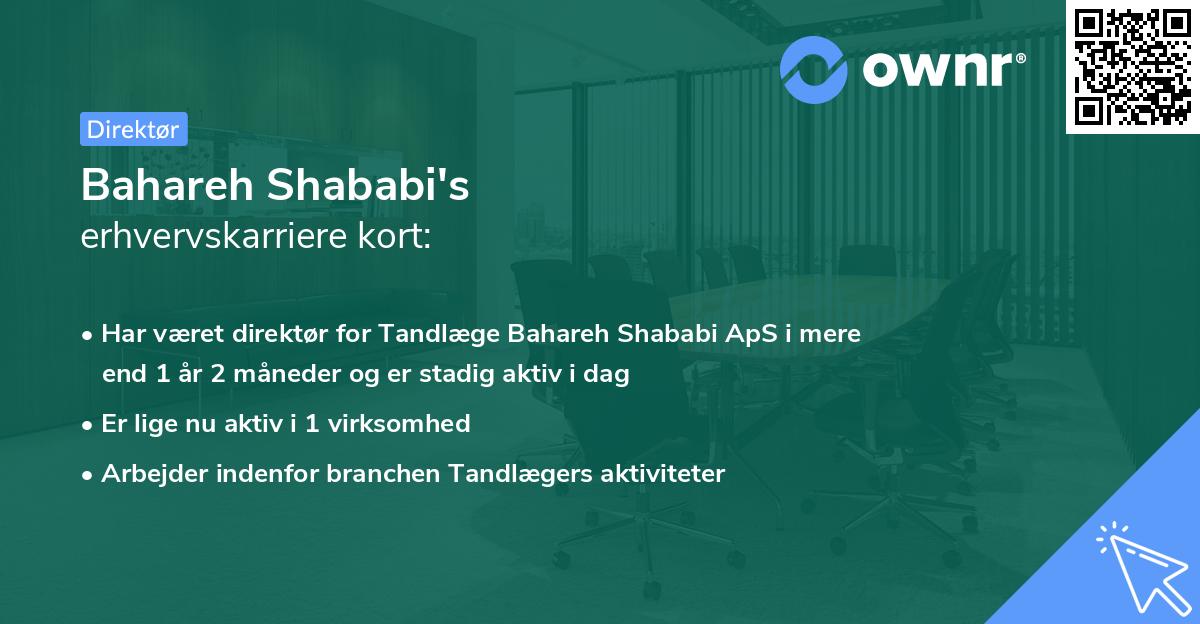 ownr®

Direktør

Bahareh Shababi's
erhvervskarriere kort:

• Har været direktør for Tandlæge Bahareh Shababi ApS i mere end 1 år 2 måneder og er stadig aktiv i dag

• Er lige nu aktiv i 1 virksomhed

• Arbejder indenfor branchen Tandlægers aktiviteter